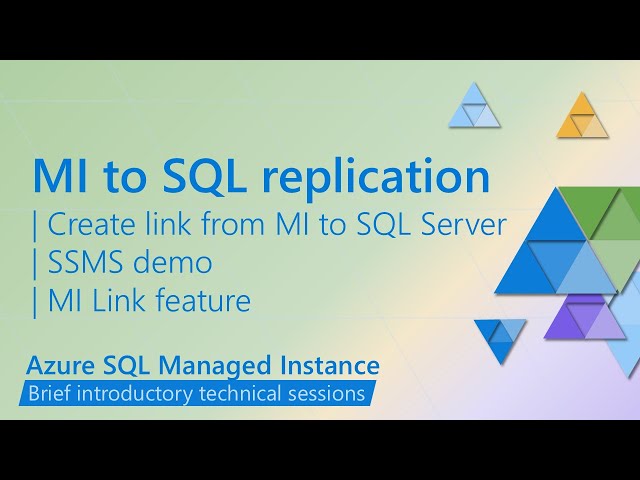 MI to SQL replication
| Create link from MI to SQL Server
| SSMS demo
| MI Link feature

Azure SQL Managed Instance
Brief introductory technical sessions